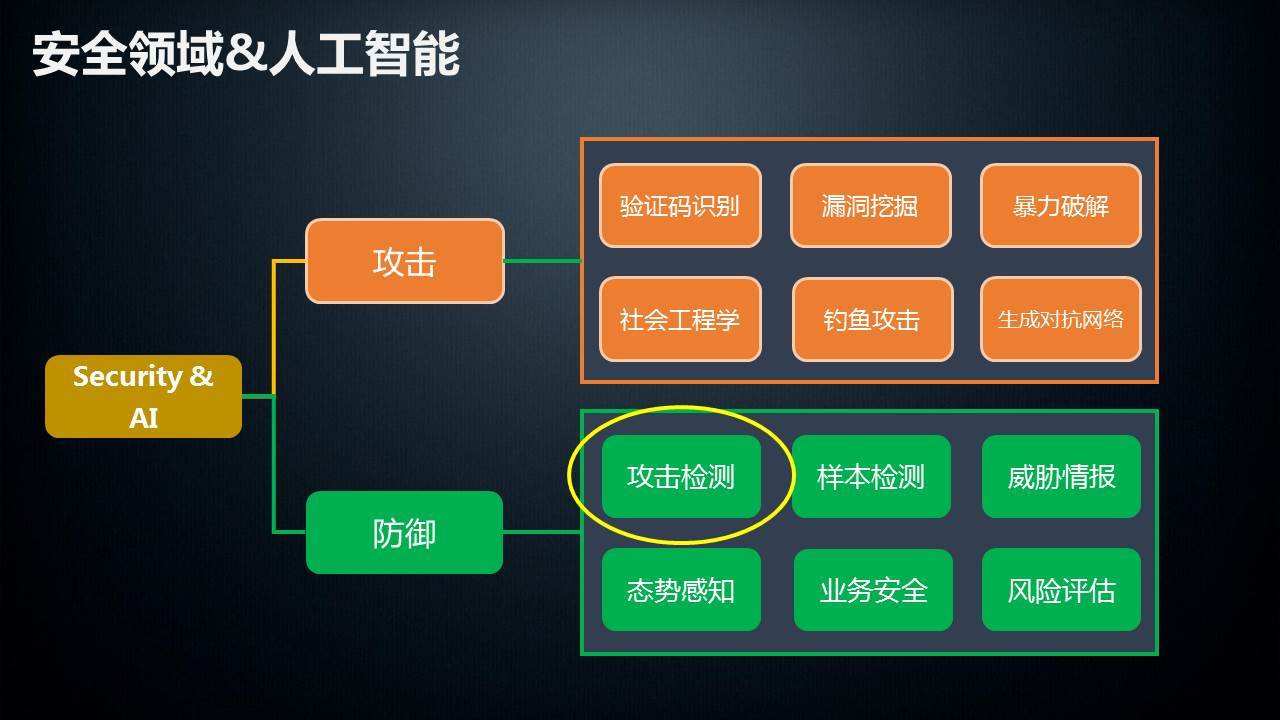 安全领域&人工智能

Security & AI

攻击

验证码识别
漏洞挖掘
暴力破解
社会工程学
钓鱼攻击
生成对抗网络

防御

攻击检测
样本检测
威胁情报
态势感知
业务安全
风险评估